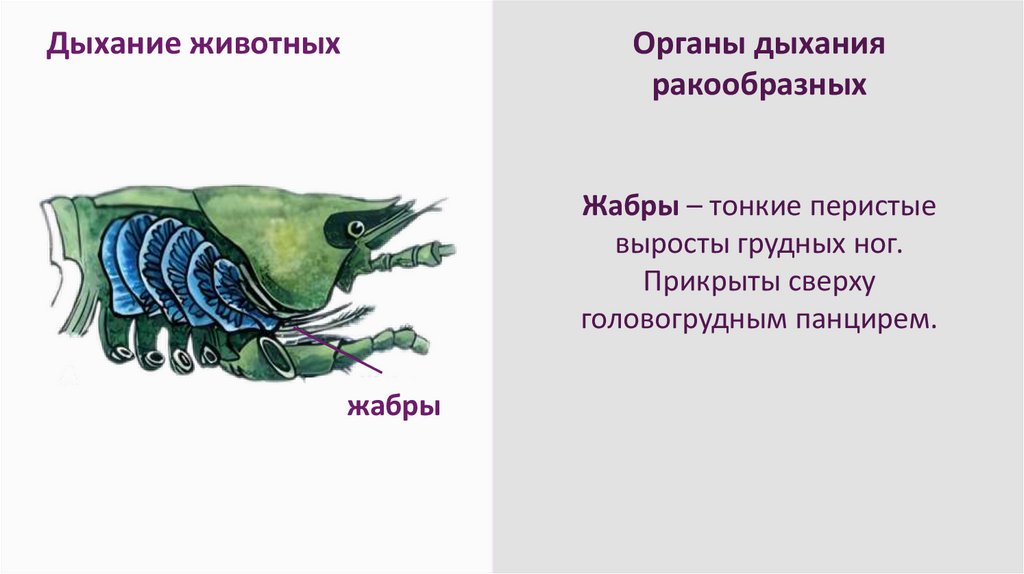 Дыхание животных

жабры

Органы дыхания ракообразных

Жабры – тонкие перистые выросты грудных ног. Прикрыты сверху головогрудным панцирем.